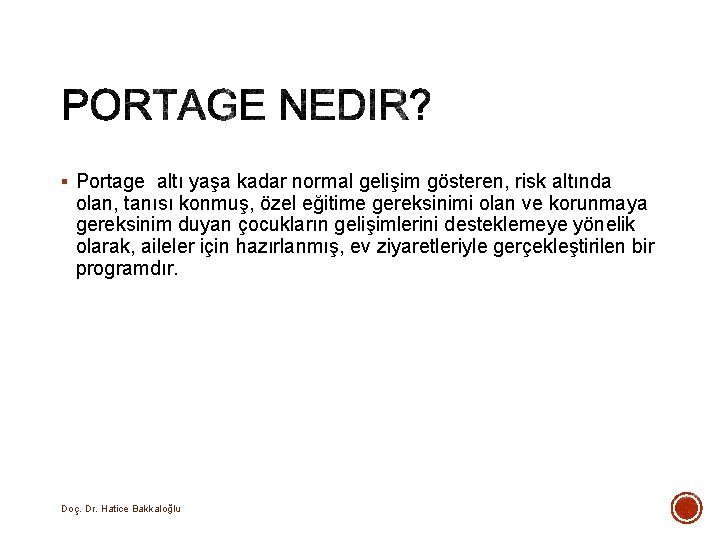 PORTAGE NEDIR?

▪ Portage altı yaşa kadar normal gelişim gösteren, risk altında olan, tanısı konmuş, özel eğitime gereksinimi olan ve korunmaya gereksinim duyan çocukların gelişimlerini desteklemeye yönelik olarak, aileler için hazırlanmış, ev ziyaretleriyle gerçekleştirilen bir programdır.

Doç. Dr. Hatice Bakkaloğlu